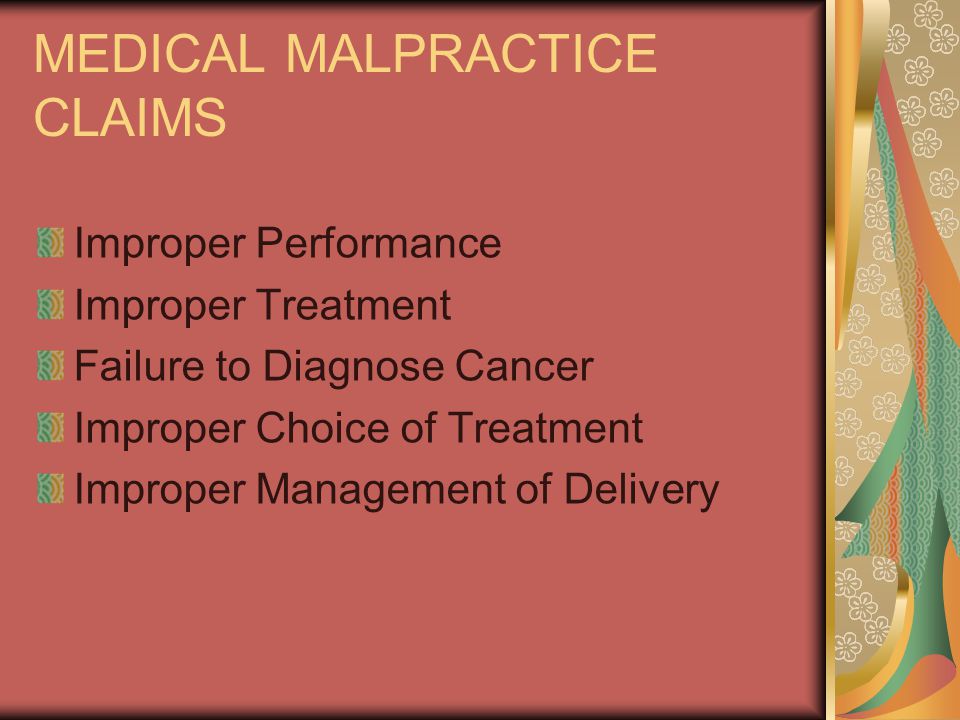 MEDICAL MALPRACTICE CLAIMS

Improper Performance
Improper Treatment
Failure to Diagnose Cancer
Improper Choice of Treatment
Improper Management of Delivery